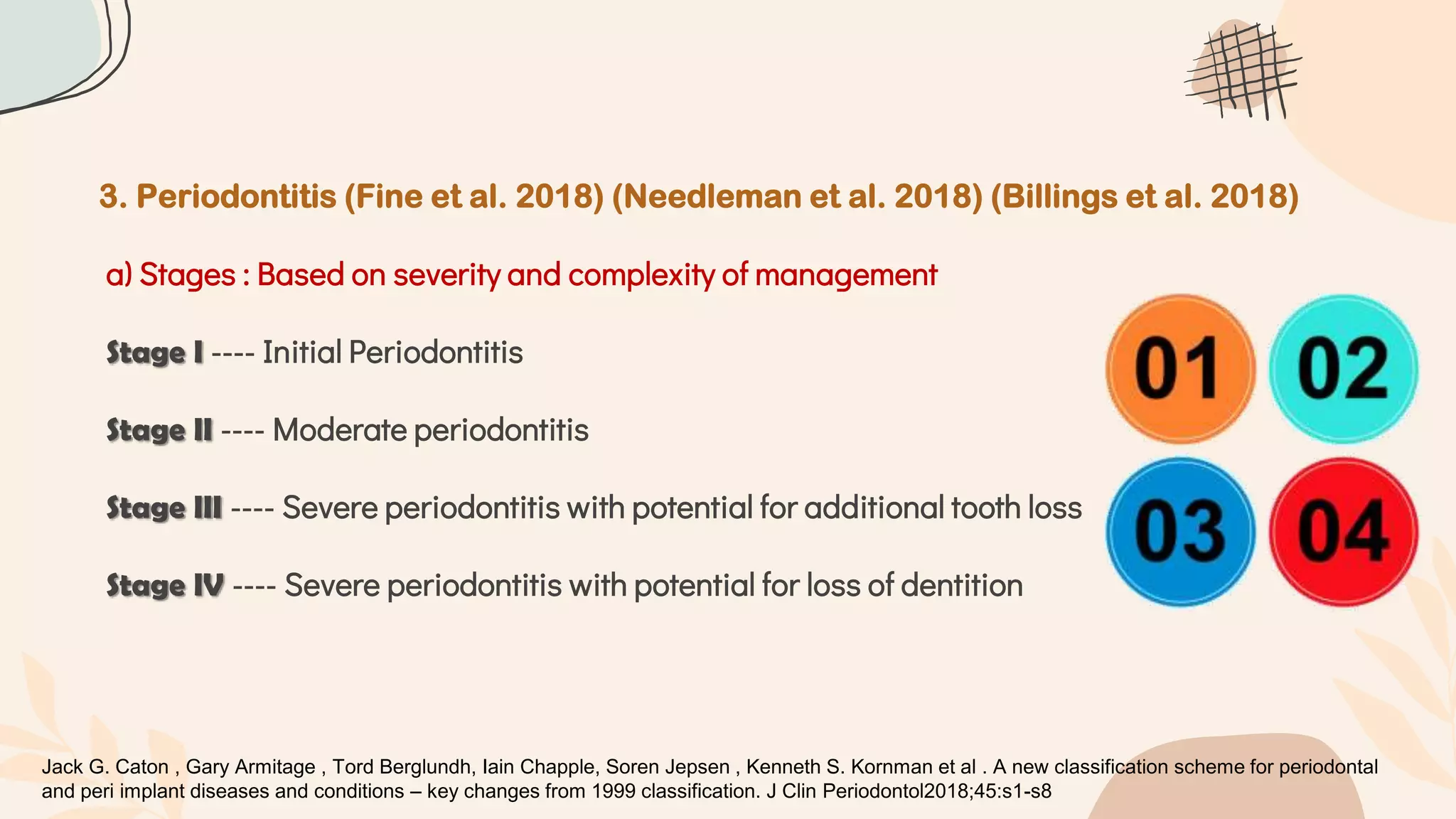 3. Periodontitis (Fine et al. 2018) (Needleman et al. 2018) (Billings et al. 2018)

a) Stages : Based on severity and complexity of management

Stage I ---- Initial Periodontitis

Stage II ---- Moderate periodontitis

Stage III ---- Severe periodontitis with potential for additional tooth loss

Stage IV ---- Severe periodontitis with potential for loss of dentition

01 02 03 04

Jack G. Caton , Gary Armitage , Tord Berglundh, Iain Chapple, Soren Jepsen , Kenneth S. Kornman et al . A new classification scheme for periodontal and peri implant diseases and conditions – key changes from 1999 classification. J Clin Periodontol2018;45:s1-s8